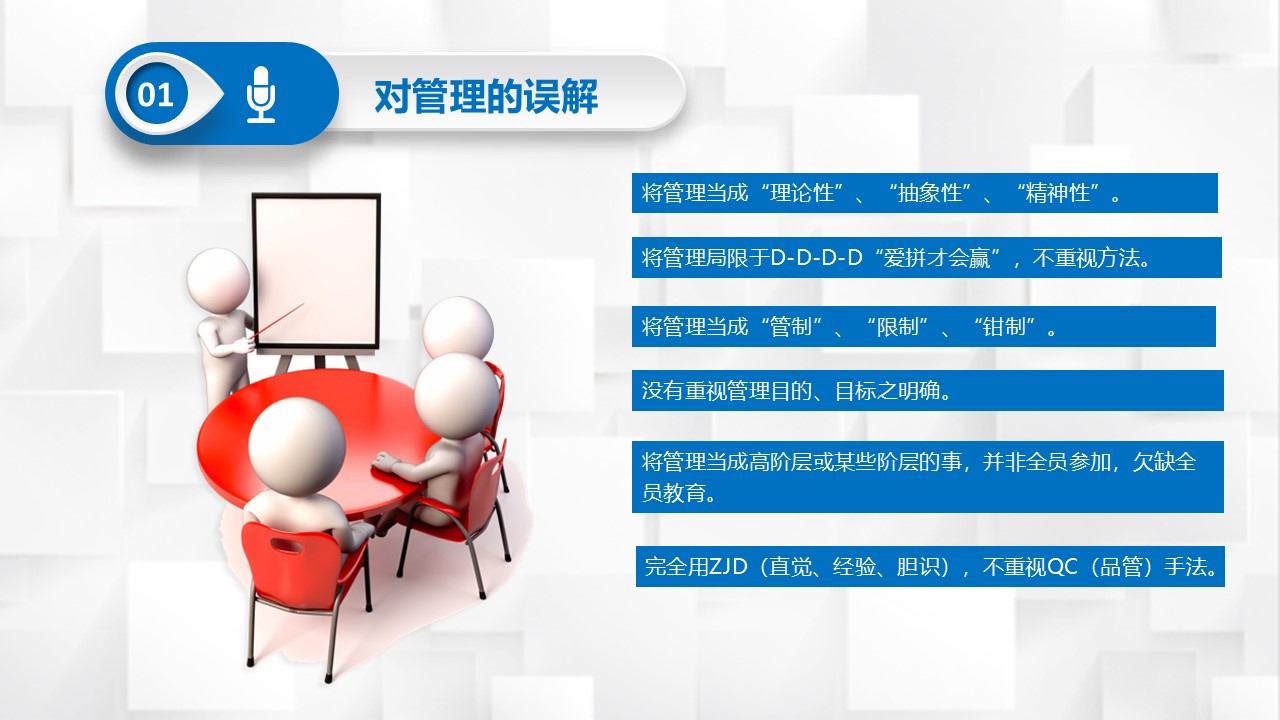 01

对管理的误解

将管理当成“理论性”、“抽象性”、“精神性”。

将管理局限于D-D-D-D“爱拼才会赢”，不重视方法。

将管理当成“管制”、“限制”、“钳制”。

没有重视管理目的、目标之明确。

将管理当成高阶层或某些阶层的事，并非全员参加，欠缺全员教育。

完全用ZJD（直觉、经验、胆识），不重视QC（品管）手法。